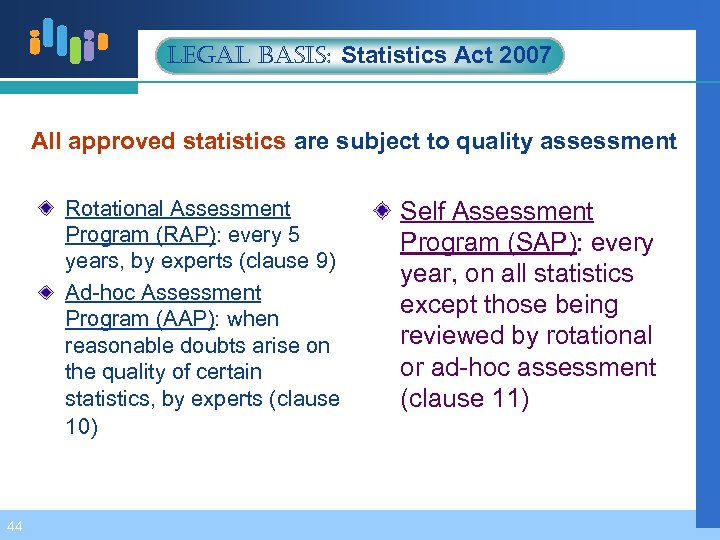 LEGAL BASIS: Statistics Act 2007

All approved statistics are subject to quality assessment

Rotational Assessment Program (RAP): every 5 years, by experts (clause 9)

Ad-hoc Assessment Program (AAP): when reasonable doubts arise on the quality of certain statistics, by experts (clause 10)

Self Assessment Program (SAP): every year, on all statistics except those being reviewed by rotational or ad-hoc assessment (clause 11)

44